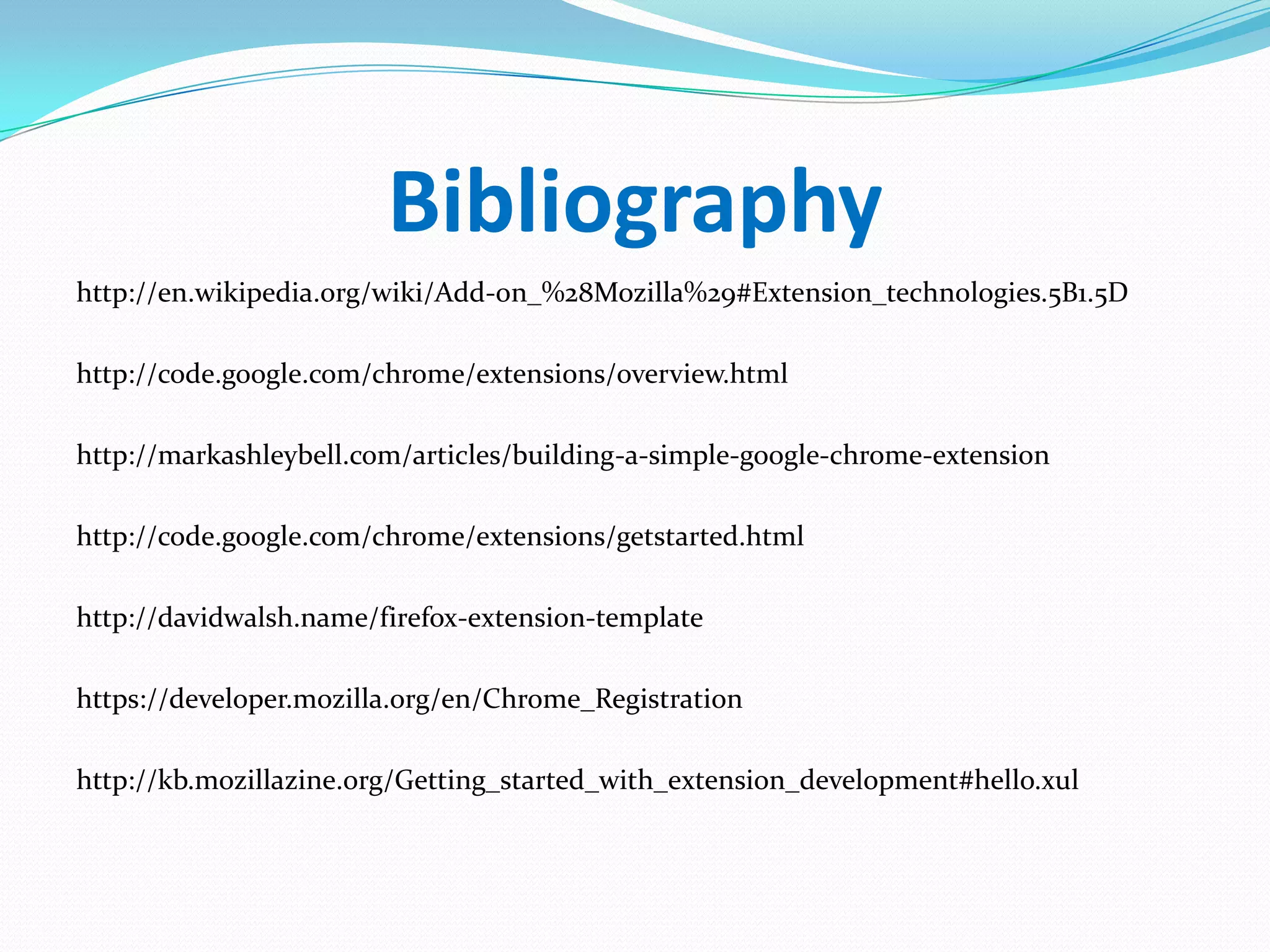 Bibliography

http://en.wikipedia.org/wiki/Add-on_%28Mozilla%29#Extension_technologies.5B1.5D

http://code.google.com/chrome/extensions/overview.html

http://markashleybell.com/articles/building-a-simple-google-chrome-extension

http://code.google.com/chrome/extensions/getstarted.html

http://davidwalsh.name/firefox-extension-template

https://developer.mozilla.org/en/Chrome_Registration

http://kb.mozillazine.org/Getting_started_with_extension_development#hello.xul